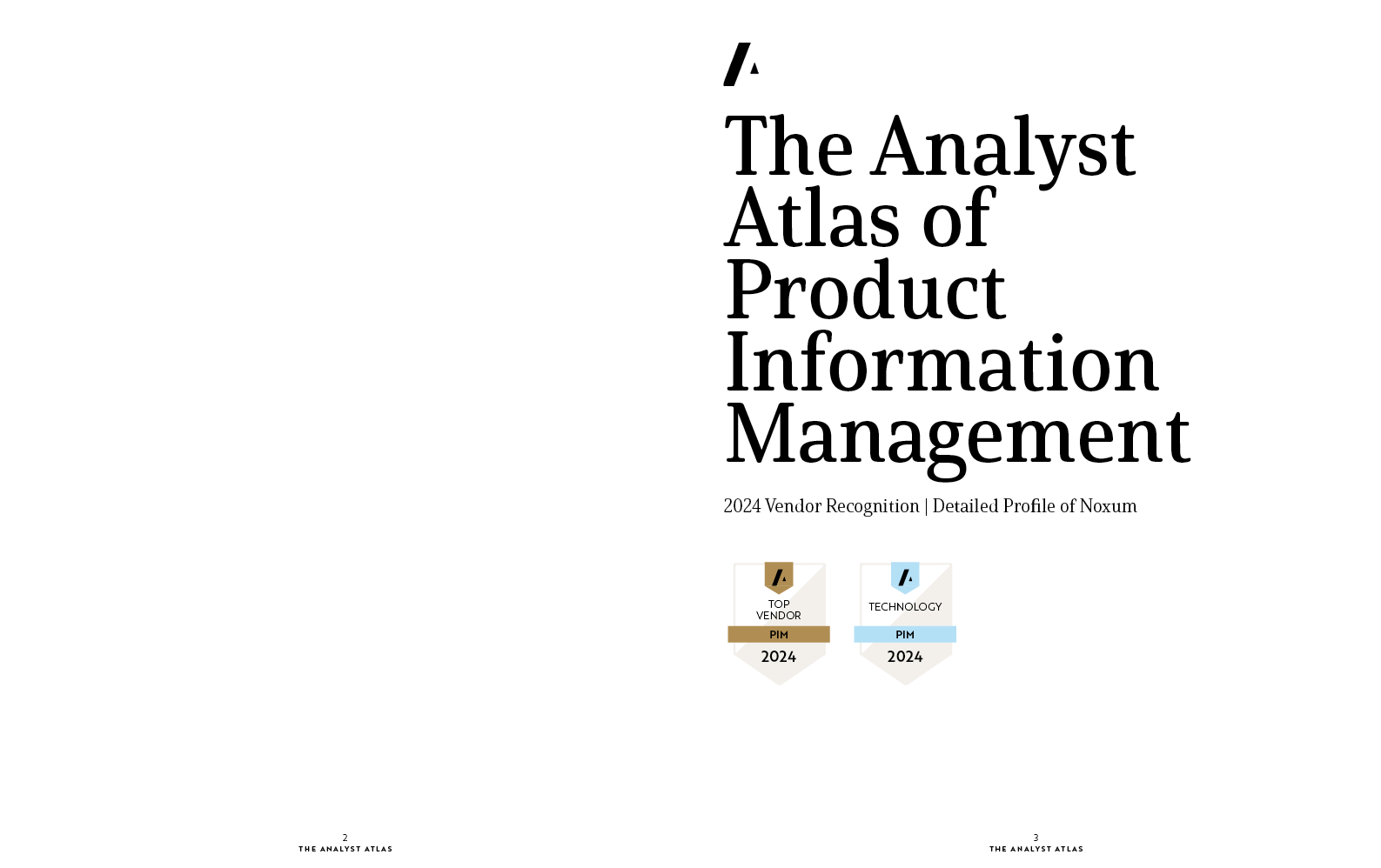 The Analyst Atlas of Product Information Management

2024 Vendor Recognition | Detailed Profile of Noxum

TOP VENDOR
PIM
2024

TECHNOLOGY
PIM
2024

2
THE ANALYST ATLAS

3
THE ANALYST ATLAS